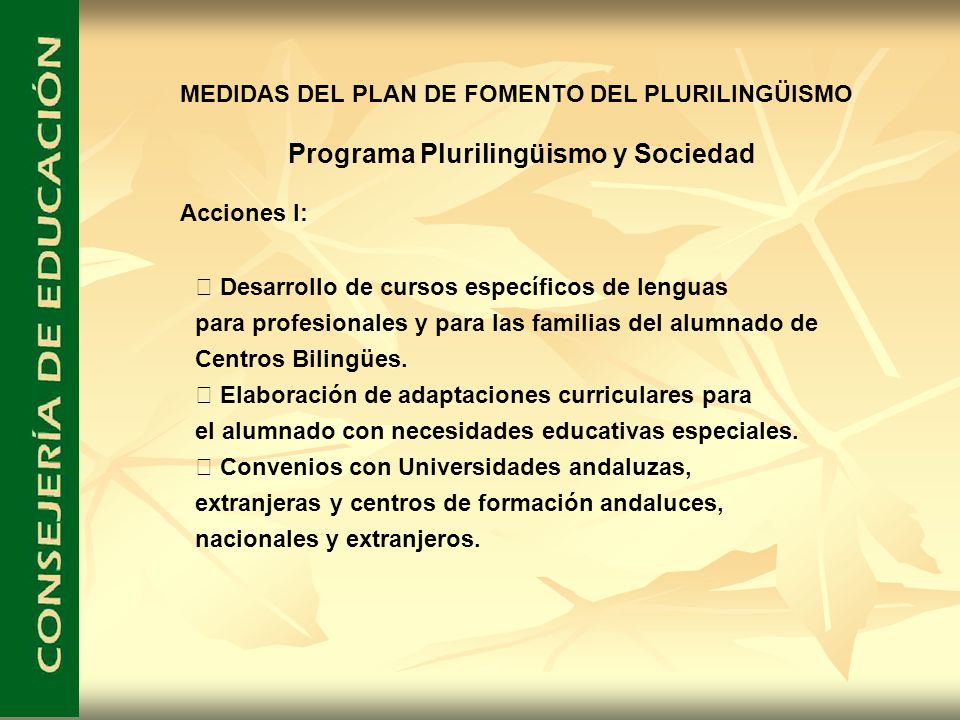 CONSEJERÍA DE EDUCACIÓN

MEDIDAS DEL PLAN DE FOMENTO DEL PLURILINGÜISMO

Programa Plurilingüismo y Sociedad

Acciones I:

 Desarrollo de cursos específicos de lenguas para profesionales y para las familias del alumnado de Centros Bilingües.
 Elaboración de adaptaciones curriculares para el alumnado con necesidades educativas especiales.
 Convenios con Universidades andaluzas, extranjeras y centros de formación andaluces, nacionales y extranjeros.